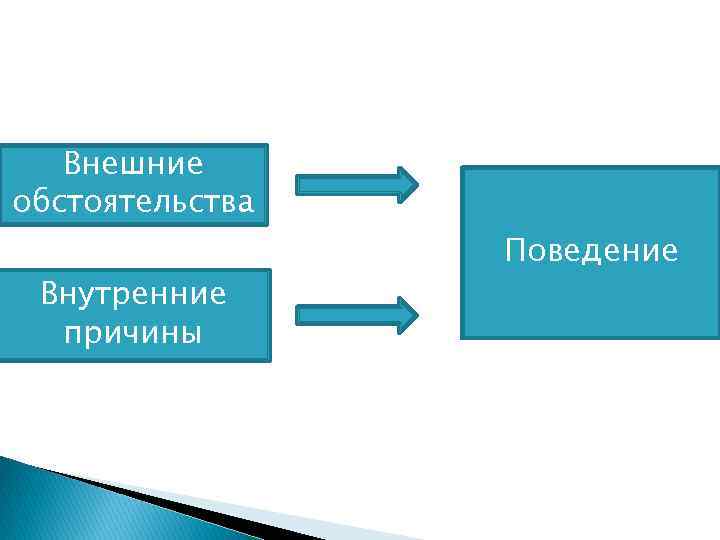 Внешние обстоятельства

Внутренние причины

Поведение